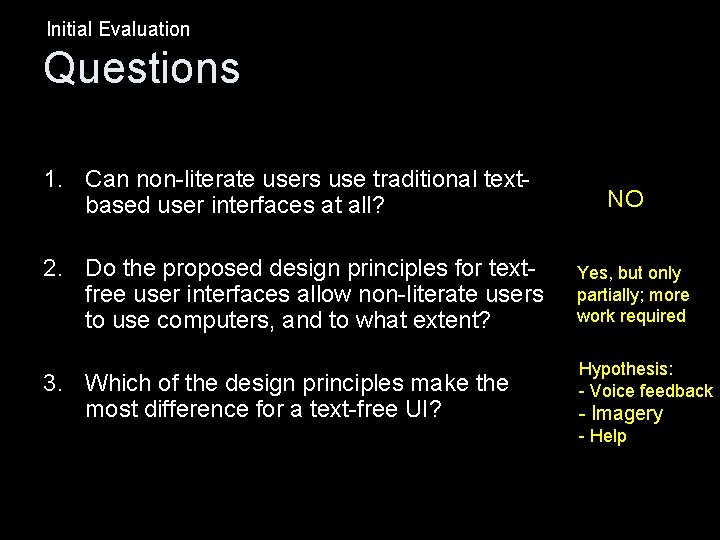 Initial Evaluation
Questions

1. Can non-literate users use traditional text-based user interfaces at all?

NO

2. Do the proposed design principles for text-free user interfaces allow non-literate users to use computers, and to what extent?

Yes, but only partially; more work required

3. Which of the design principles make the most difference for a text-free UI?

Hypothesis:
- Voice feedback
- Imagery
- Help